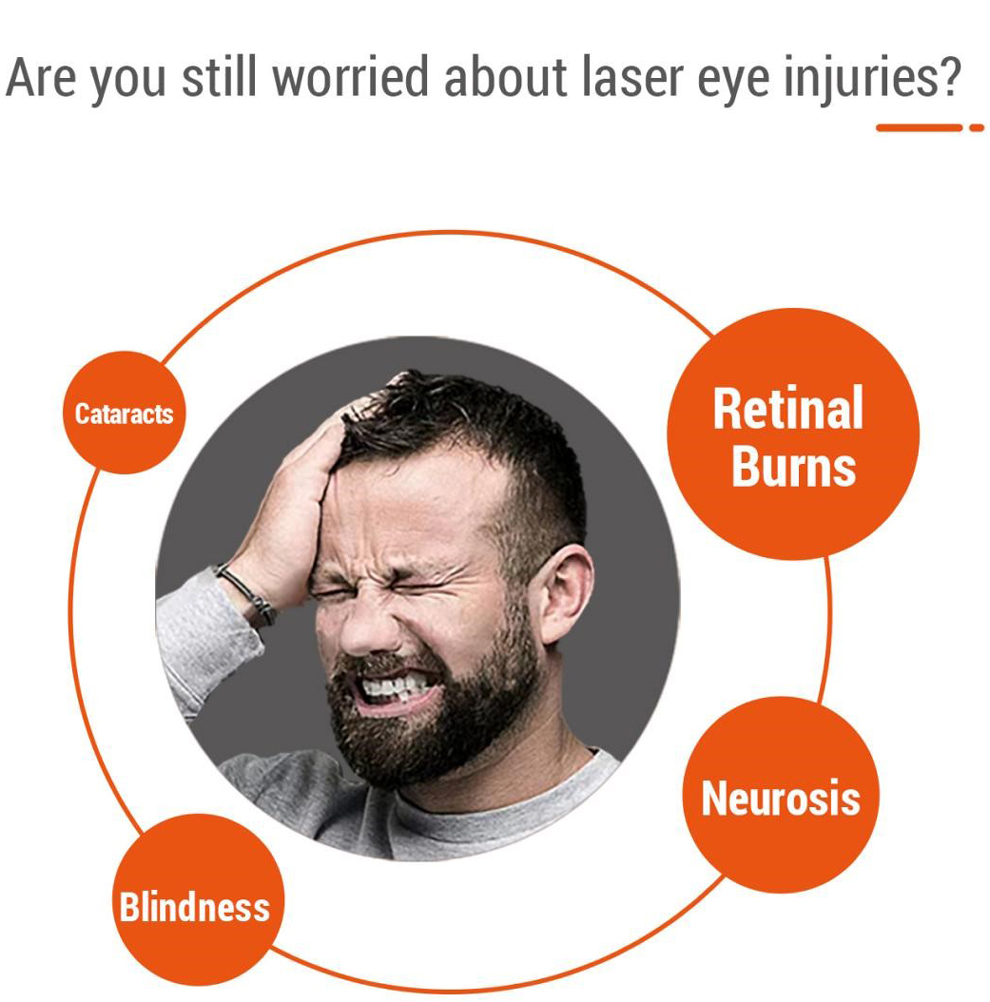 Are you still worried about laser eye injuries?

Cataracts

Retinal Burns

Neurosis

Blindness